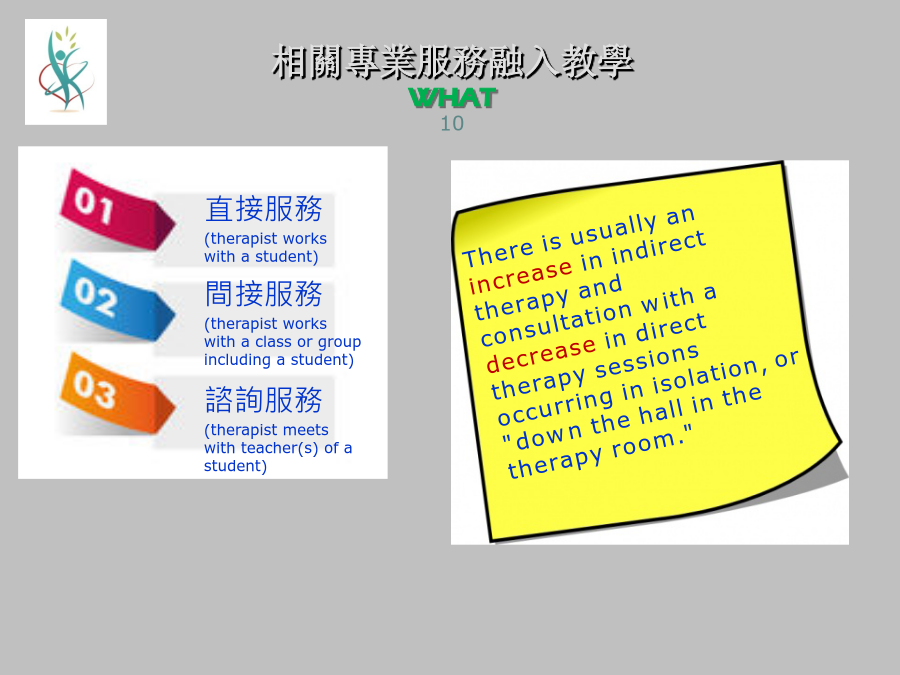 相關專業服務融入教學
WHAT
10

01
直接服務
(therapist works with a student)

02
間接服務
(therapist works with a class or group including a student)

03
諮詢服務
(therapist meets with teacher(s) of a student)

There is usually an increase in indirect therapy and consultation with a decrease in direct therapy sessions occurring in isolation, or "down the hall in the therapy room."